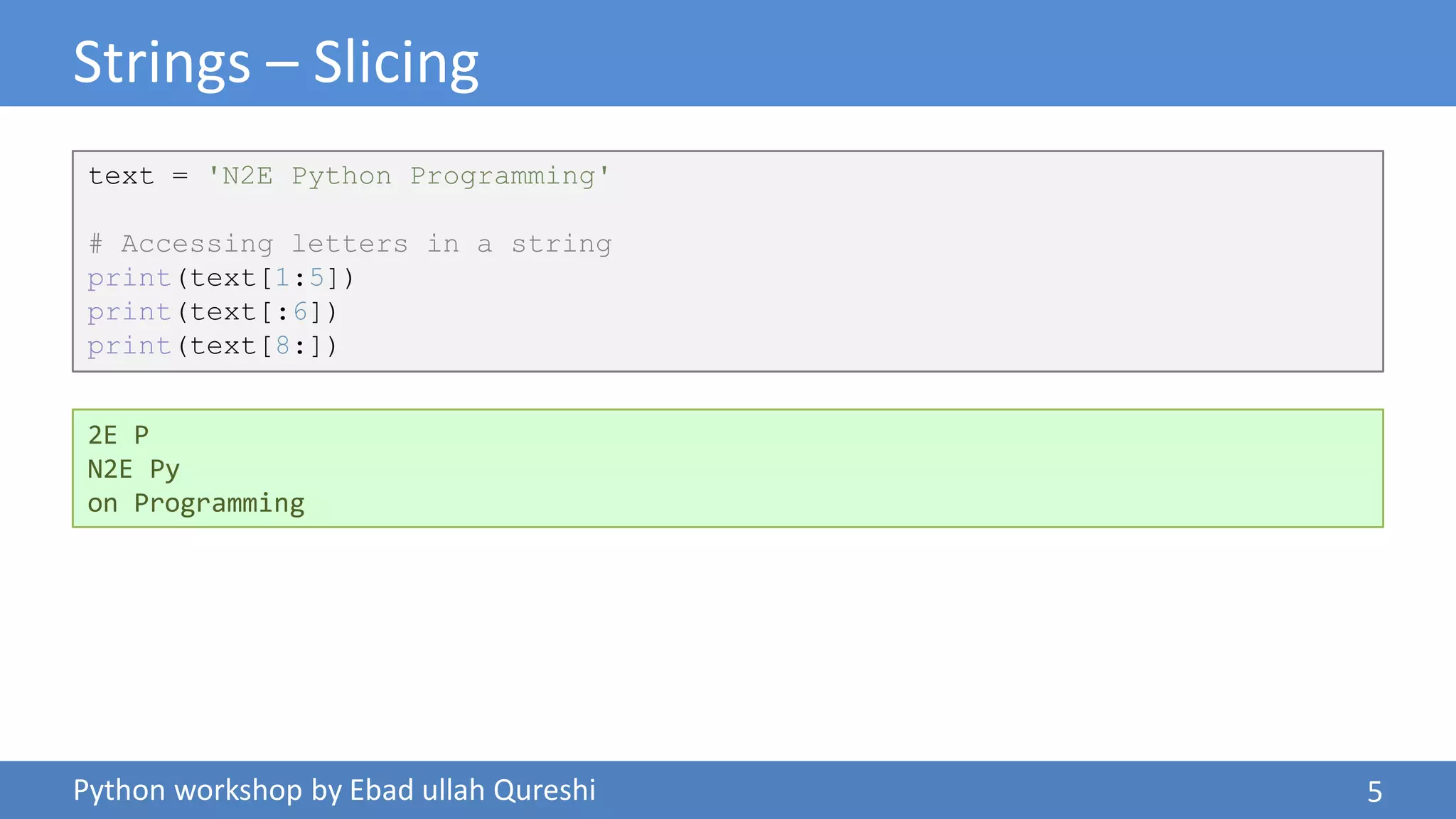 Strings – Slicing

text = 'N2E Python Programming'

# Accessing letters in a string
print(text[1:5])
print(text[:6])
print(text[8:])

2E P
N2E Py
on Programming

Python workshop by Ebad ullah Qureshi

5